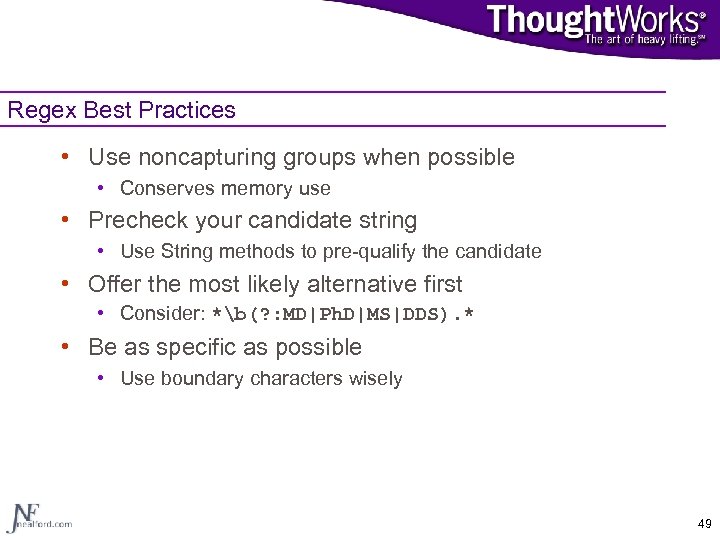 ThoughtWorks®
The art of heavy lifting.℠

Regex Best Practices

• Use noncapturing groups when possible
  • Conserves memory use
• Precheck your candidate string
  • Use String methods to pre-qualify the candidate
• Offer the most likely alternative first
  • Consider: *\b(?:MD|PhD|MS|DDS).*
• Be as specific as possible
  • Use boundary characters wisely

NF nealford.com

49